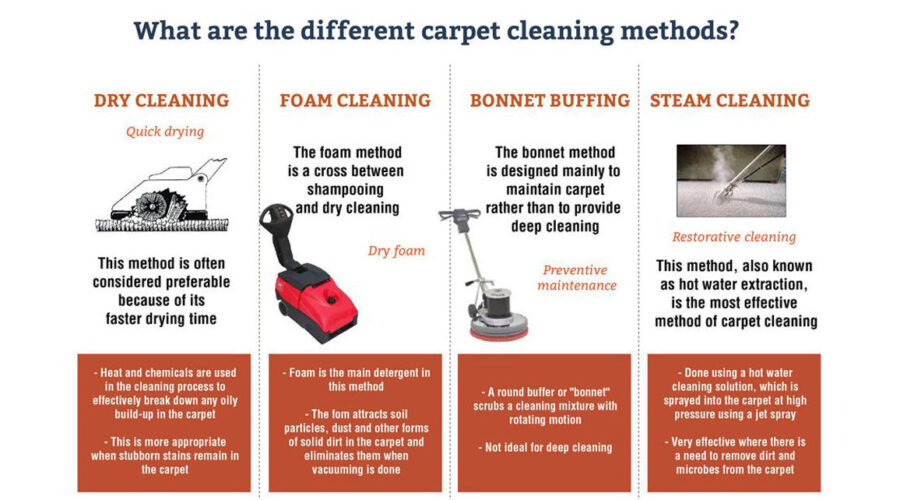 What are the different carpet cleaning methods?

DRY CLEANING

Quick drying

This method is often considered preferable because of its faster drying time

- Heat and chemicals are used in the cleaning process to effectively break down any oily build-up in the carpet

- This is more appropriate when stubborn stains remain in the carpet

FOAM CLEANING

The foam method is a cross between shampooing and dry cleaning

Dry foam

- Foam is the main detergent in this method

- The fom attracts soil particles, dust and other forms of solid dirt in the carpet and eliminates them when vacuuming is done

BONNET BUFFING

The bonnet method is designed mainly to maintain carpet rather than to provide deep cleaning

Preventive maintenance

- A round buffer or "bonnet" scrubs a cleaning mixture with rotating motion

- Not ideal for deep cleaning

STEAM CLEANING

Restorative cleaning

This method, also known as hot water extraction, is the most effective method of carpet cleaning

- Done using a hot water cleaning solution, which is sprayed into the carpet at high pressure using a jet spray

- Very effective where there is a need to remove dirt and microbes from the carpet